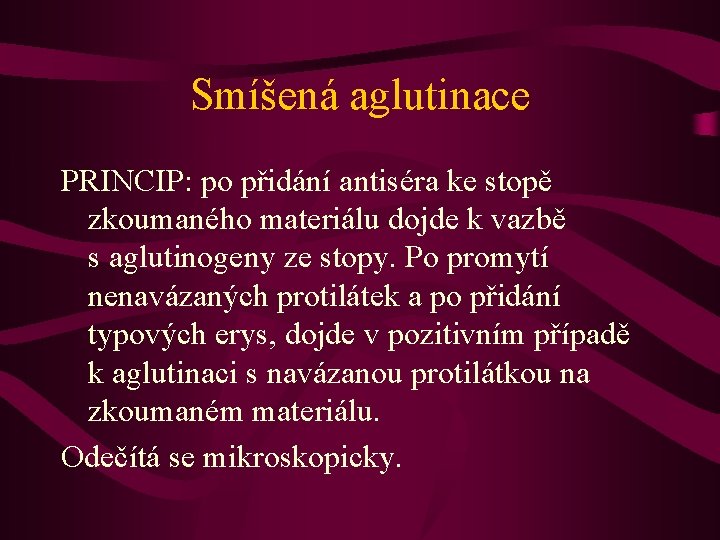 Smíšená aglutinace

PRINCIP: po přidání antiséra ke stopě zkoumaného materiálu dojde k vazbě s aglutinogeny ze stopy. Po promytí nenavázaných protilátek a po přidání typových erys, dojde v pozitivním případě k aglutinaci s navázanou protilátkou na zkoumaném materiálu.

Odečítá se mikroskopicky.